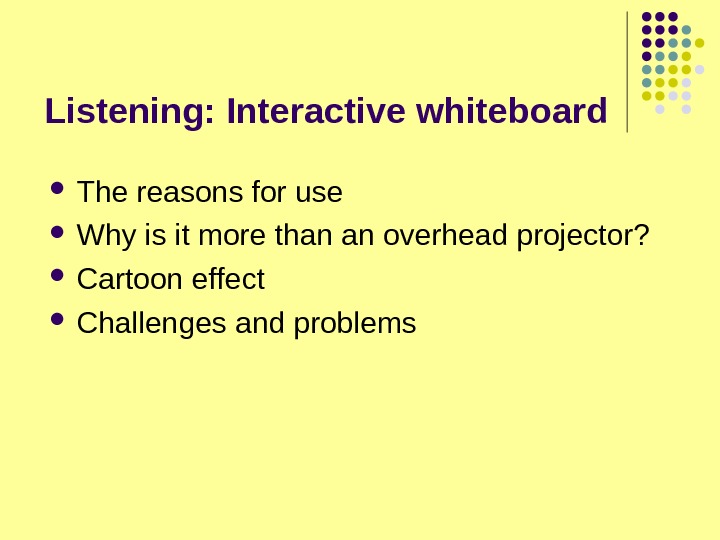 Listening: Interactive whiteboard

- The reasons for use
- Why is it more than an overhead projector?
- Cartoon effect
- Challenges and problems